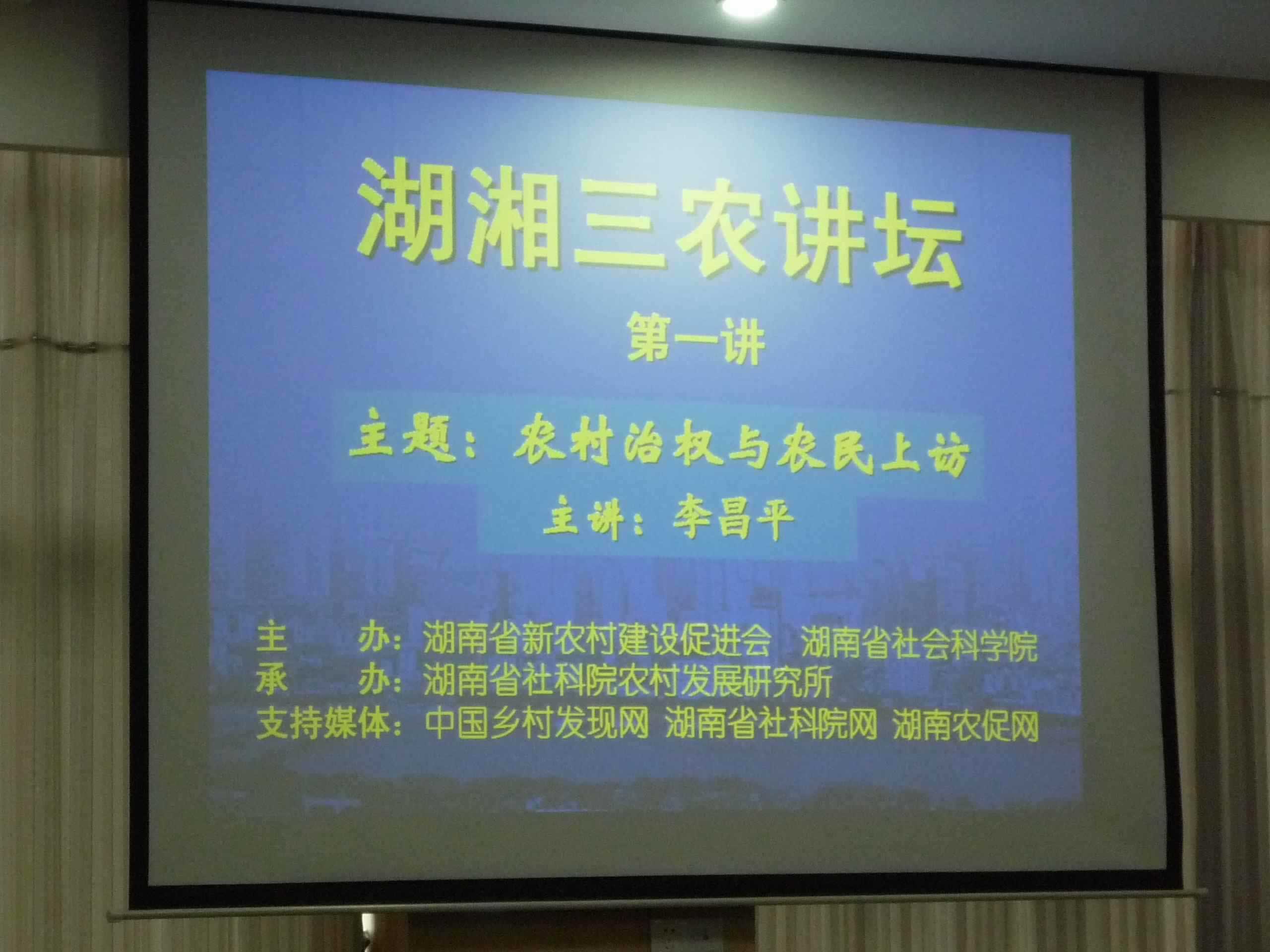 湖湘三农讲坛

第一讲

主题：农村治权与农民上访

主讲：李昌平

主　　办：湖南省新农村建设促进会　湖南省社会科学院
承　　办：湖南省社科院农村发展研究所
支持媒体：中国乡村发现网 湖南省社科院网 湖南农促网